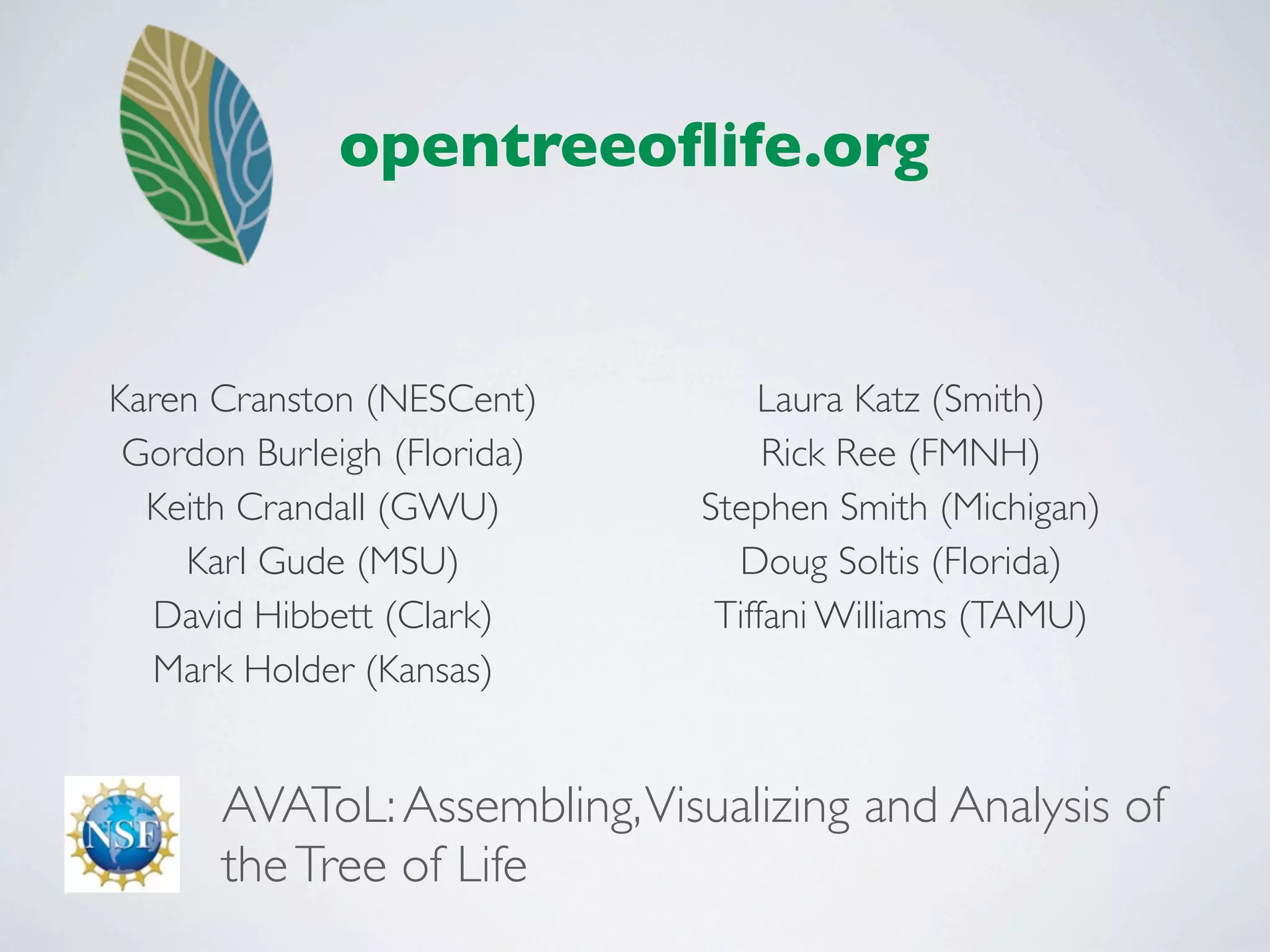 opentreeoflife.org

Karen Cranston (NESCent)
Gordon Burleigh (Florida)
Keith Crandall (GWU)
Karl Gude (MSU)
David Hibbett (Clark)
Mark Holder (Kansas)

Laura Katz (Smith)
Rick Ree (FMNH)
Stephen Smith (Michigan)
Doug Soltis (Florida)
Tiffani Williams (TAMU)

NSF

AVAToL: Assembling, Visualizing and Analysis of the Tree of Life